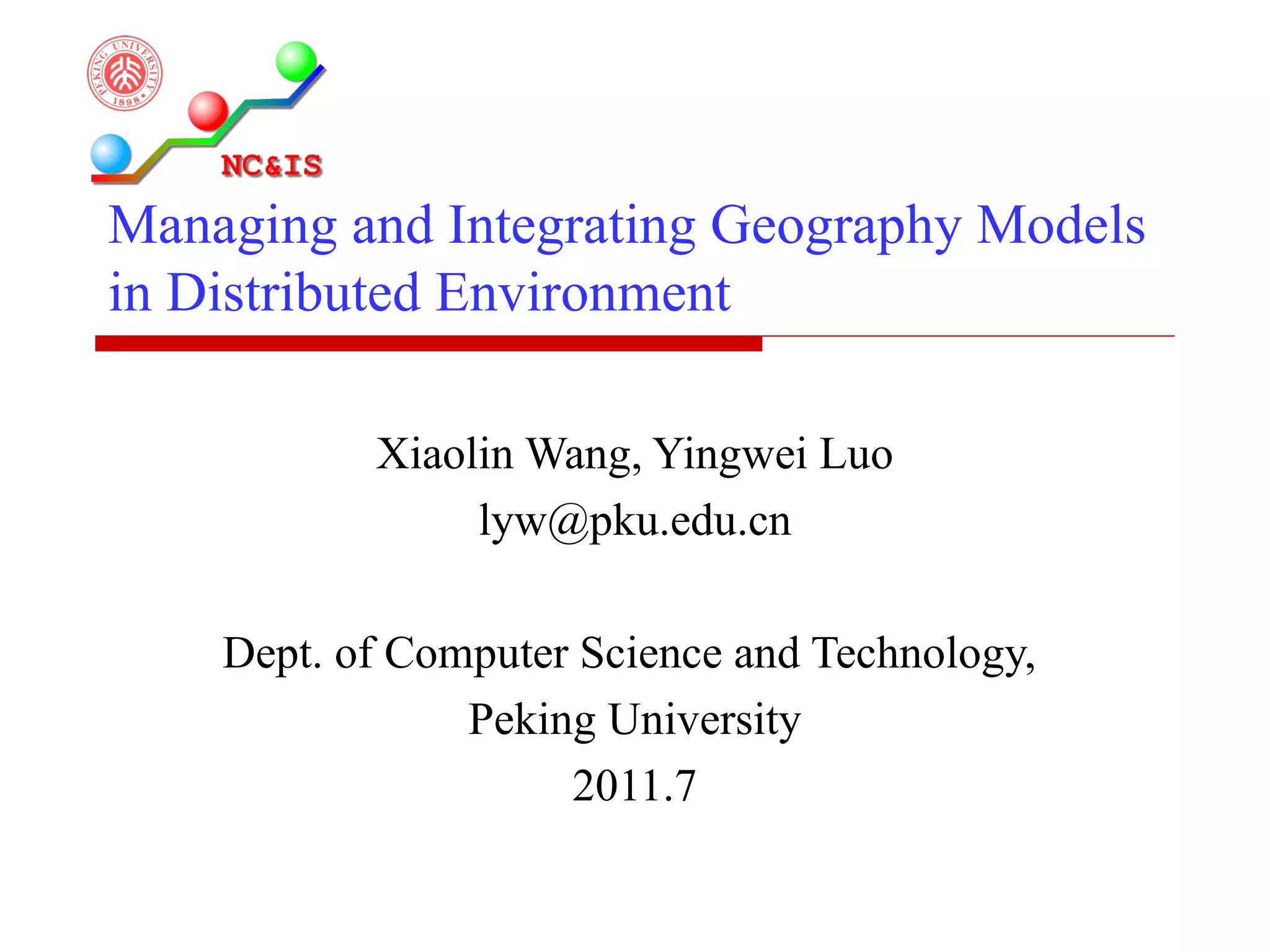 PEKING UNIVERSITY 1898

NC&IS

Managing and Integrating Geography Models in Distributed Environment

Xiaolin Wang, Yingwei Luo
lyw@pku.edu.cn

Dept. of Computer Science and Technology,
Peking University
2011.7